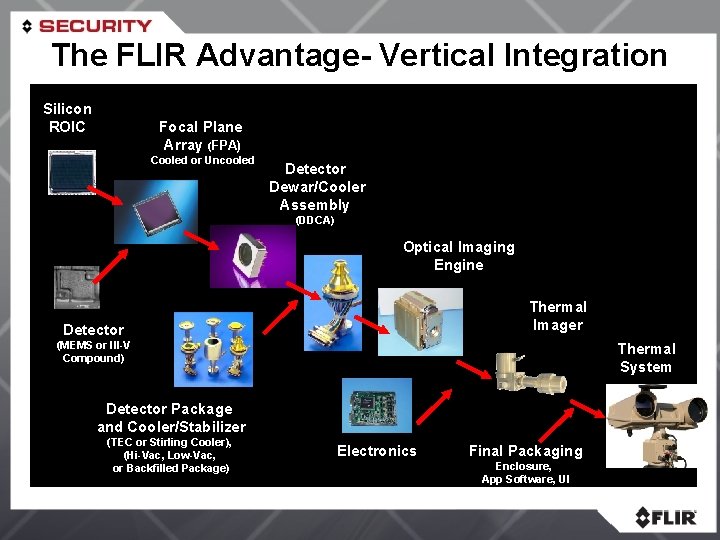 SECURITY

The FLIR Advantage- Vertical Integration

Silicon ROIC

Focal Plane Array (FPA) Cooled or Uncooled

Detector Dewar/Cooler Assembly (DDCA)

Optical Imaging Engine

Thermal Imager

Thermal System

Detector (MEMS or III-V Compound)

Detector Package and Cooler/Stabilizer (TEC or Stirling Cooler), (Hi-Vac, Low-Vac, or Backfilled Package)

Electronics

Final Packaging Enclosure, App Software, UI

FLIR